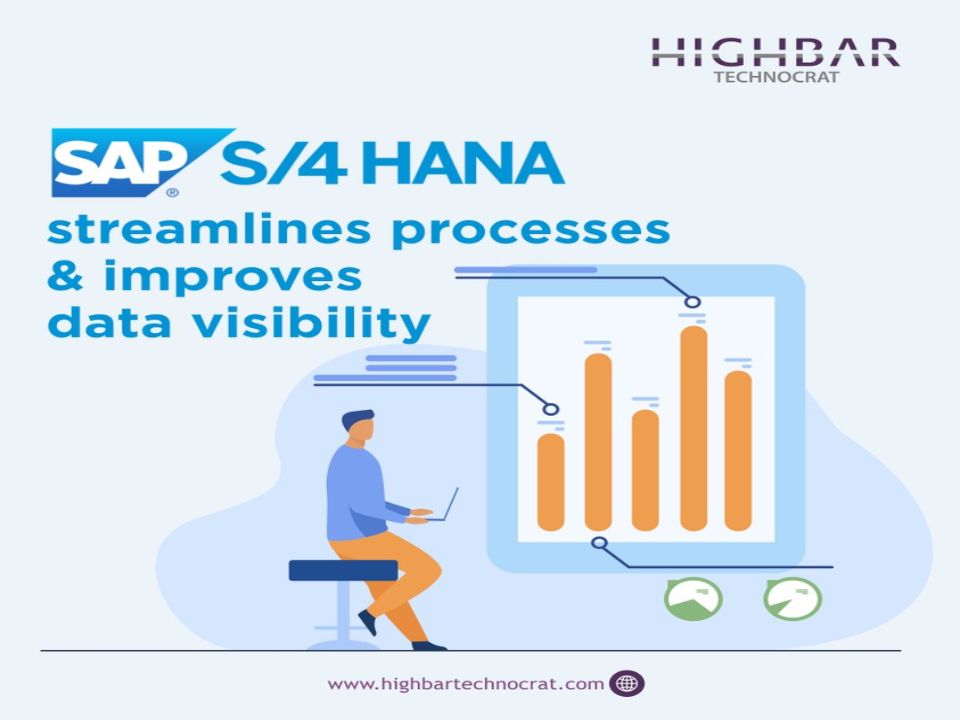 HIGHBAR
TECHNOCRAT

SAP® S/4 HANA
streamlines processes & improves data visibility

www.highbartechnocrat.com